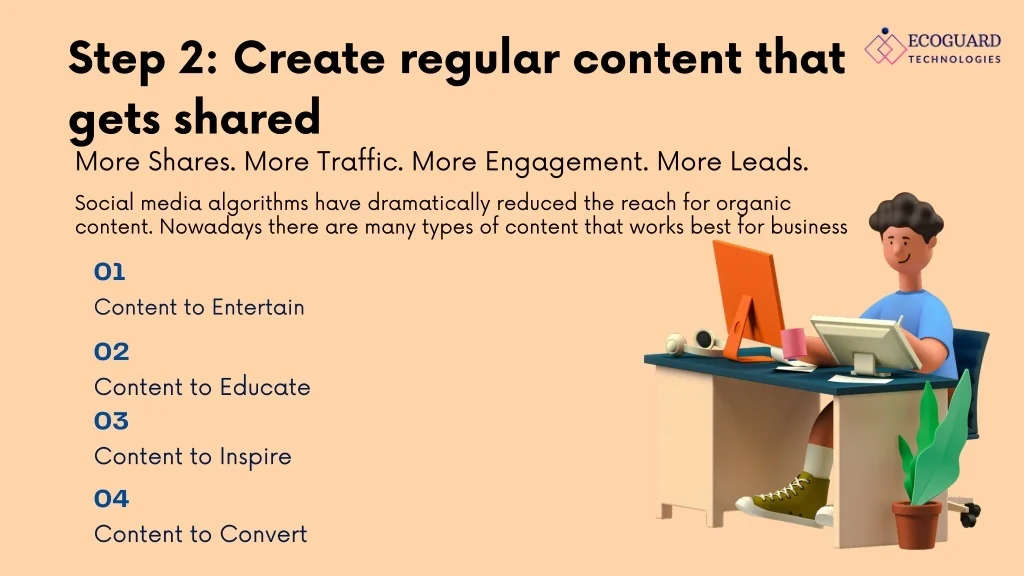 ECOGUARD
TECHNOLOGIES

Step 2: Create regular content that gets shared

More Shares. More Traffic. More Engagement. More Leads.

Social media algorithms have dramatically reduced the reach for organic content. Nowadays there are many types of content that works best for business

01
Content to Entertain

02
Content to Educate

03
Content to Inspire

04
Content to Convert